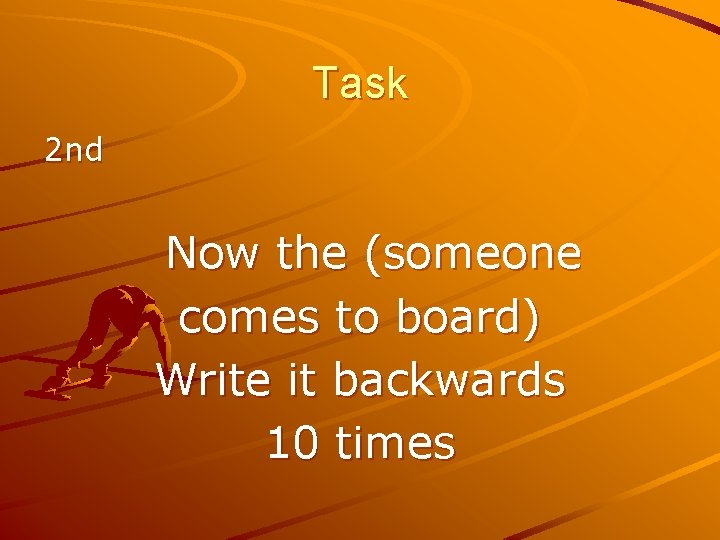 Task

2nd

Now the (someone comes to board) Write it backwards 10 times